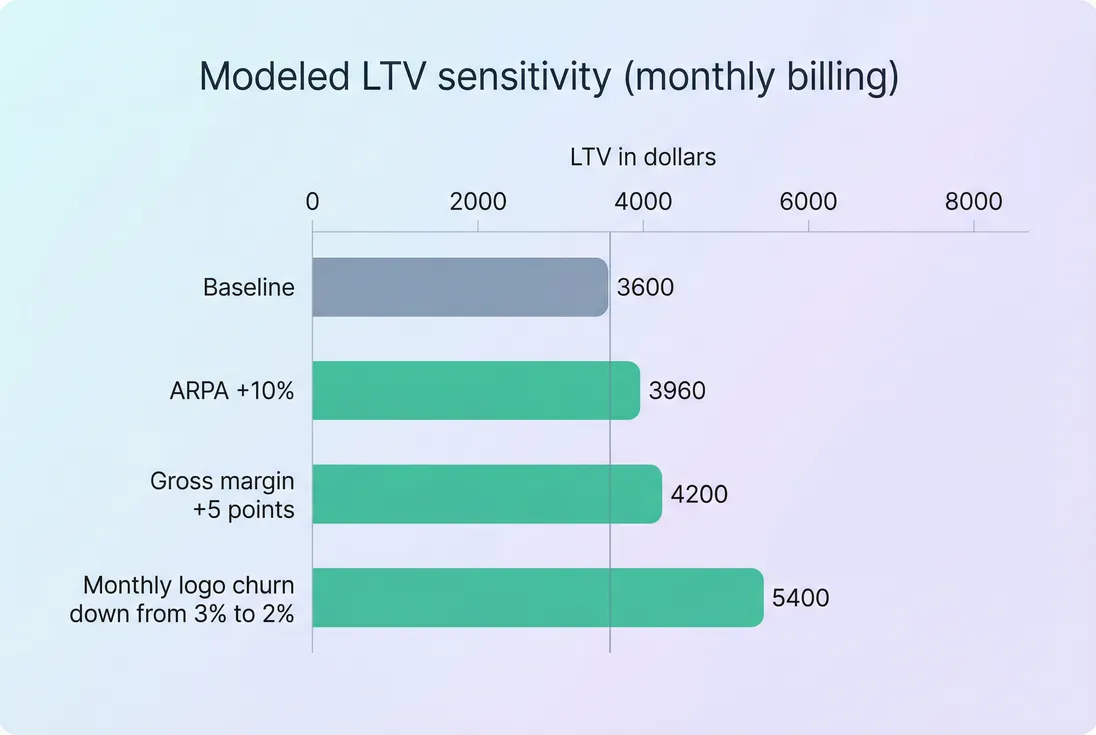 Modeled LTV sensitivity (monthly billing)

LTV in dollars

0 2000 4000 6000 8000

Baseline 3600

ARPA +10% 3960

Gross margin +5 points 4200

Monthly logo churn down from 3% to 2% 5400